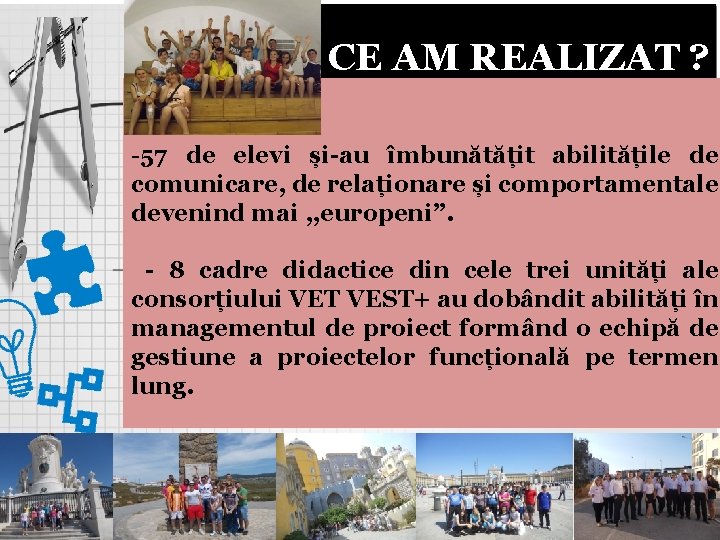 CE AM REALIZAT ?

-57 de elevi şi-au îmbunătăţit abilităţile de comunicare, de relaţionare şi comportamentale devenind mai „europeni”.

- 8 cadre didactice din cele trei unităţi ale consorţiului VET VEST+ au dobândit abilităţi în managementul de proiect formând o echipă de gestiune a proiectelor funcţională pe termen lung.